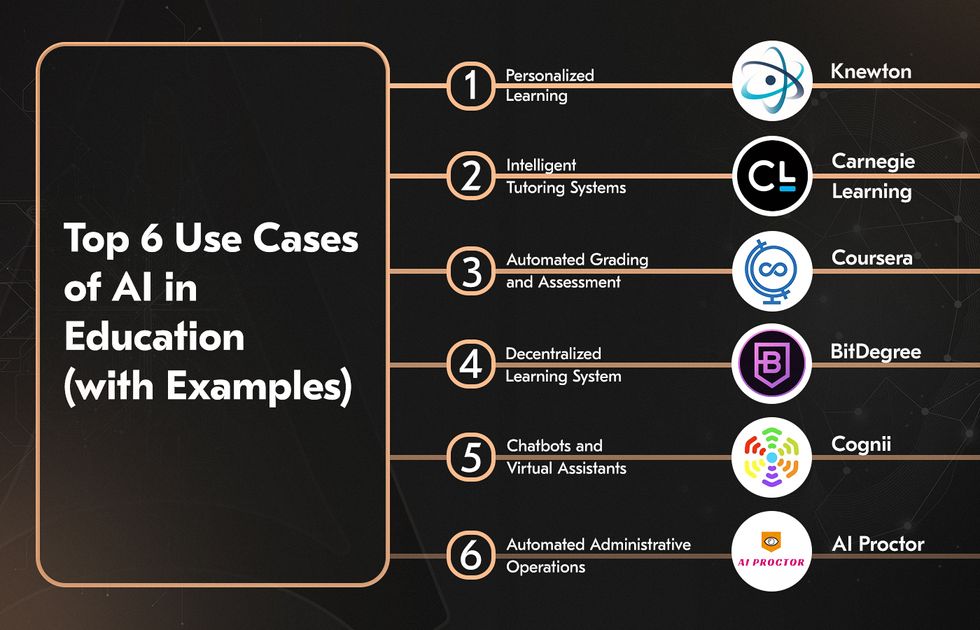 Top 6 Use Cases of AI in Education (with Examples)

1 Personalized Learning
Knewton

2 Intelligent Tutoring Systems
CL
Carnegie Learning

3 Automated Grading and Assessment
Coursera

4 Decentralized Learning System
B
BitDegree

5 Chatbots and Virtual Assistants
Cognii

6 Automated Administrative Operations
AI PROCTOR
AI Proctor